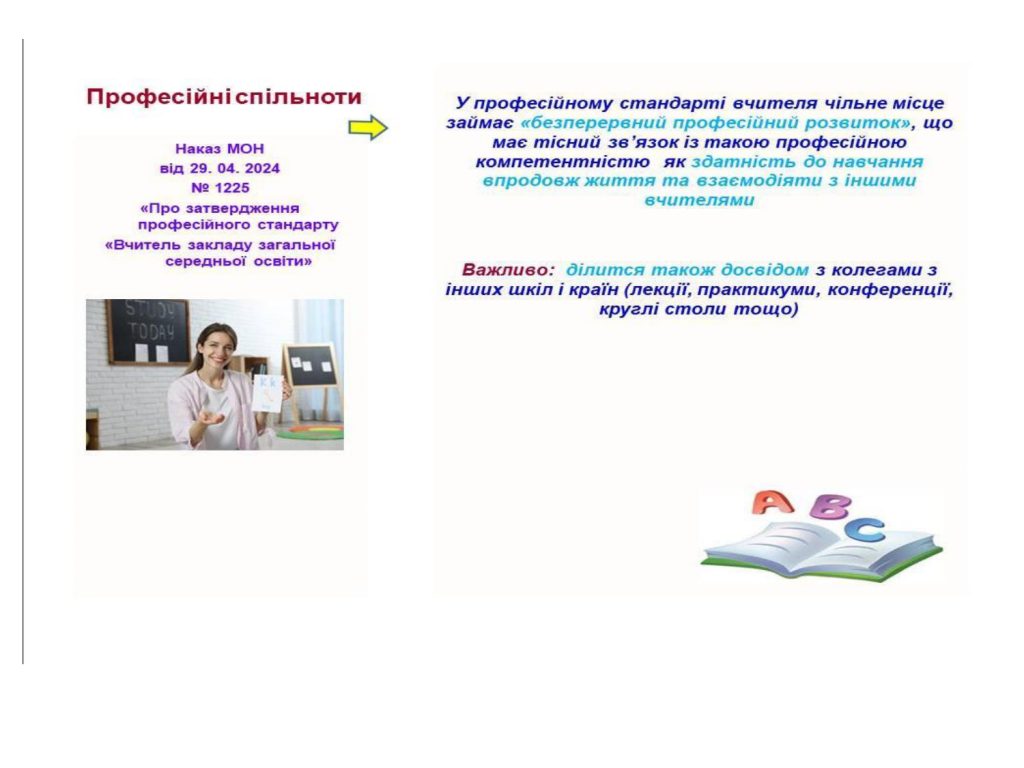 Професійні спільноти

Наказ МОН
від 29. 04. 2024
№ 1225
«Про затвердження професійного стандарту
«Вчитель закладу загальної середньої освіти»

STUDY TODAY

Kk

У професійному стандарті вчителя чільне місце займає «безперервний професійний розвиток», що має тісний зв'язок із такою професійною компетентністю як здатність до навчання впродовж життя та взаємодіяти з іншими вчителями

Важливо: ділится також досвідом з колегами з інших шкіл і країн (лекції, практикуми, конференції, круглі столи тощо)

A B C